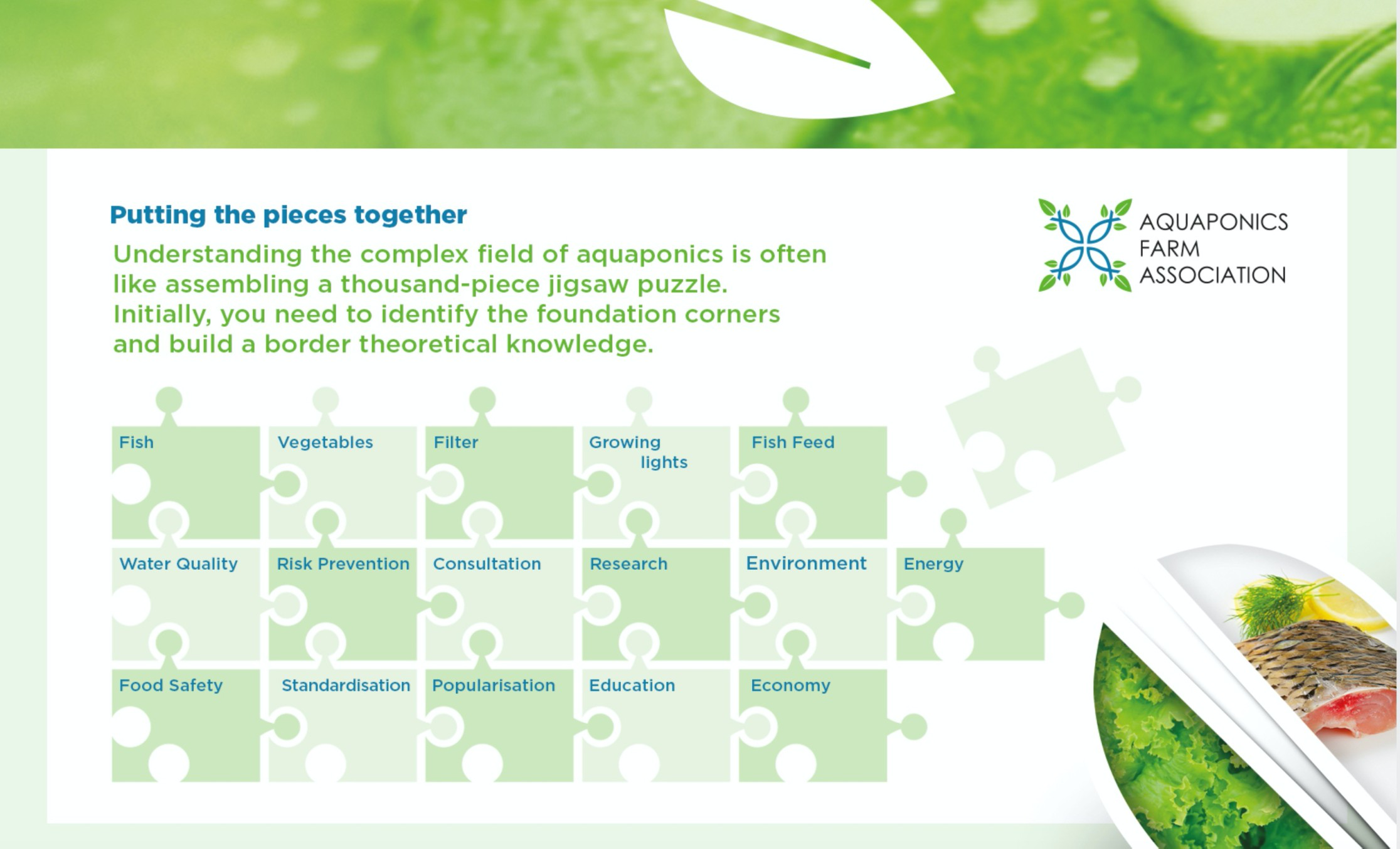 Putting the pieces together

Understanding the complex field of aquaponics is often like assembling a thousand-piece jigsaw puzzle. Initially, you need to identify the foundation corners and build a border theoretical knowledge.

AQUAPONICS FARM ASSOCIATION

Fish
Vegetables
Filter
Growing lights
Fish Feed
Water Quality
Risk Prevention
Consultation
Research
Environment
Energy
Food Safety
Standardisation
Popularisation
Education
Economy